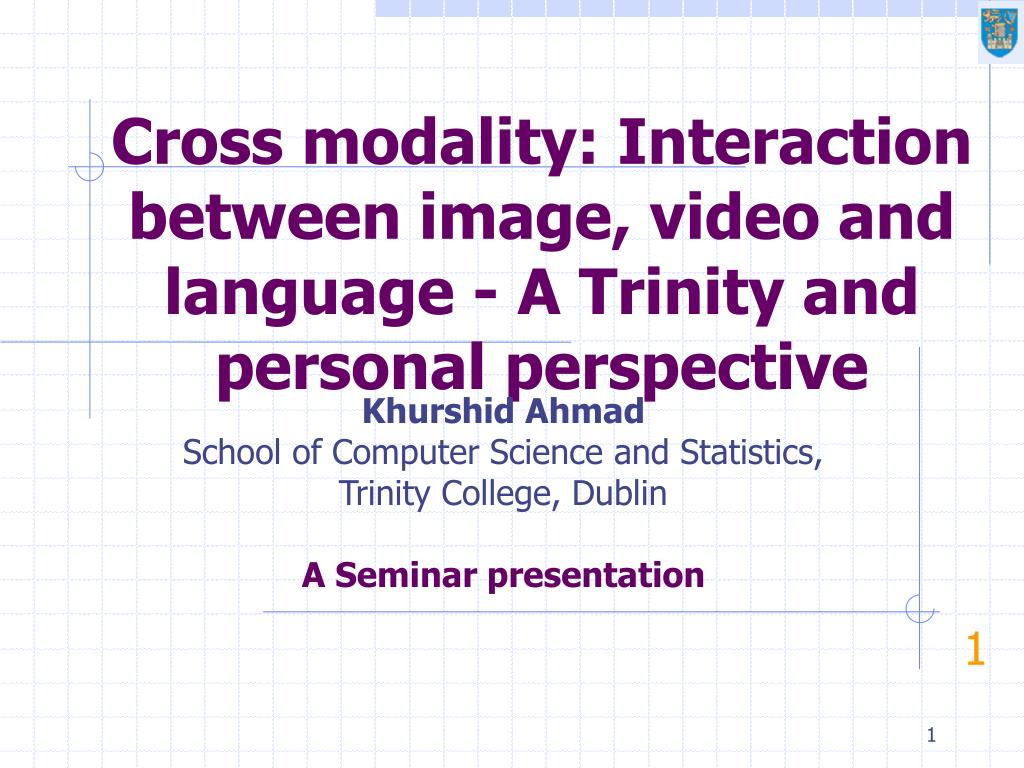 Cross modality: Interaction between image, video and language - A Trinity and personal perspective

Khurshid Ahmad
School of Computer Science and Statistics, Trinity College, Dublin

A Seminar presentation

1

1